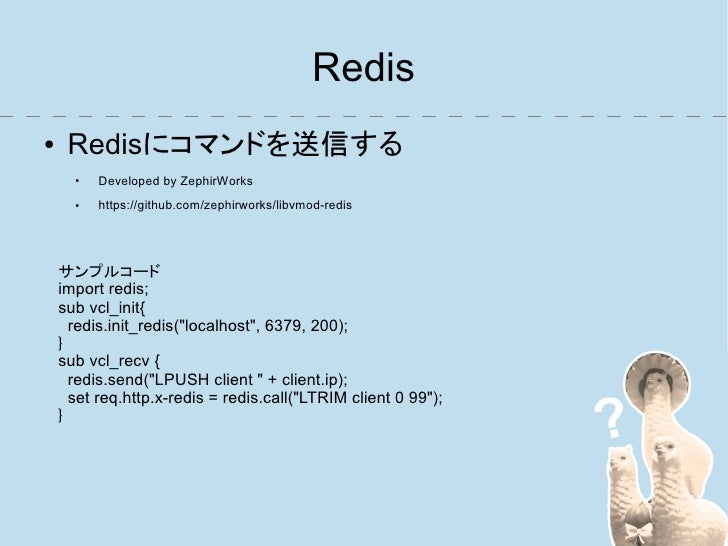 Redis

• Redisにコマンドを送信する
  • Developed by ZephirWorks
  • https://github.com/zephirworks/libvmod-redis

サンプルコード
import redis;
sub vcl_init{
  redis.init_redis("localhost", 6379, 200);
}
sub vcl_recv {
  redis.send("LPUSH client " + client.ip);
  set req.http.x-redis = redis.call("LTRIM client 0 99");
}

?